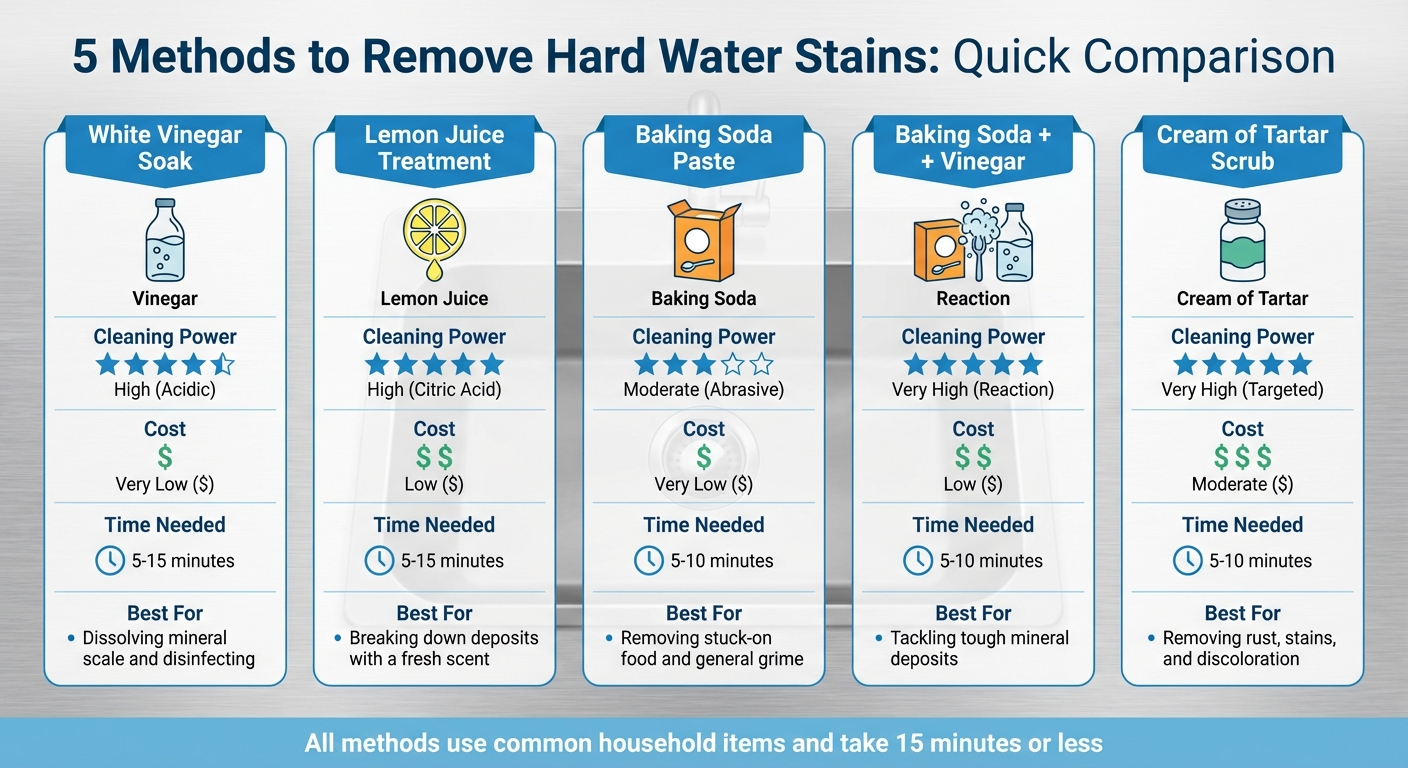 5 Methods to Remove Hard Water Stains: Quick Comparison

White Vinegar Soak

Vinegar

Cleaning Power
High (Acidic)

Cost
$
Very Low ($)

Time Needed
5-15 minutes

Best For
• Dissolving mineral scale and disinfecting

Lemon Juice Treatment

Lemon Juice

Cleaning Power
High (Citric Acid)

Cost
$ $
Low ($)

Time Needed
5-15 minutes

Best For
• Breaking down deposits with a fresh scent

Baking Soda Paste

Baking Soda

Cleaning Power
Moderate (Abrasive)

Cost
$
Very Low ($)

Time Needed
5-10 minutes

Best For
• Removing stuck-on food and general grime

Baking Soda + + Vinegar

Reaction

Cleaning Power
Very High (Reaction)

Cost
$ $
Low ($)

Time Needed
5-10 minutes

Best For
• Tackling tough mineral deposits

Cream of Tartar Scrub

Cream of Tartar

Cleaning Power
Very High (Targeted)

Cost
$ $ $
Moderate ($)

Time Needed
5-10 minutes

Best For
• Removing rust, stains, and discoloration

All methods use common household items and take 15 minutes or less